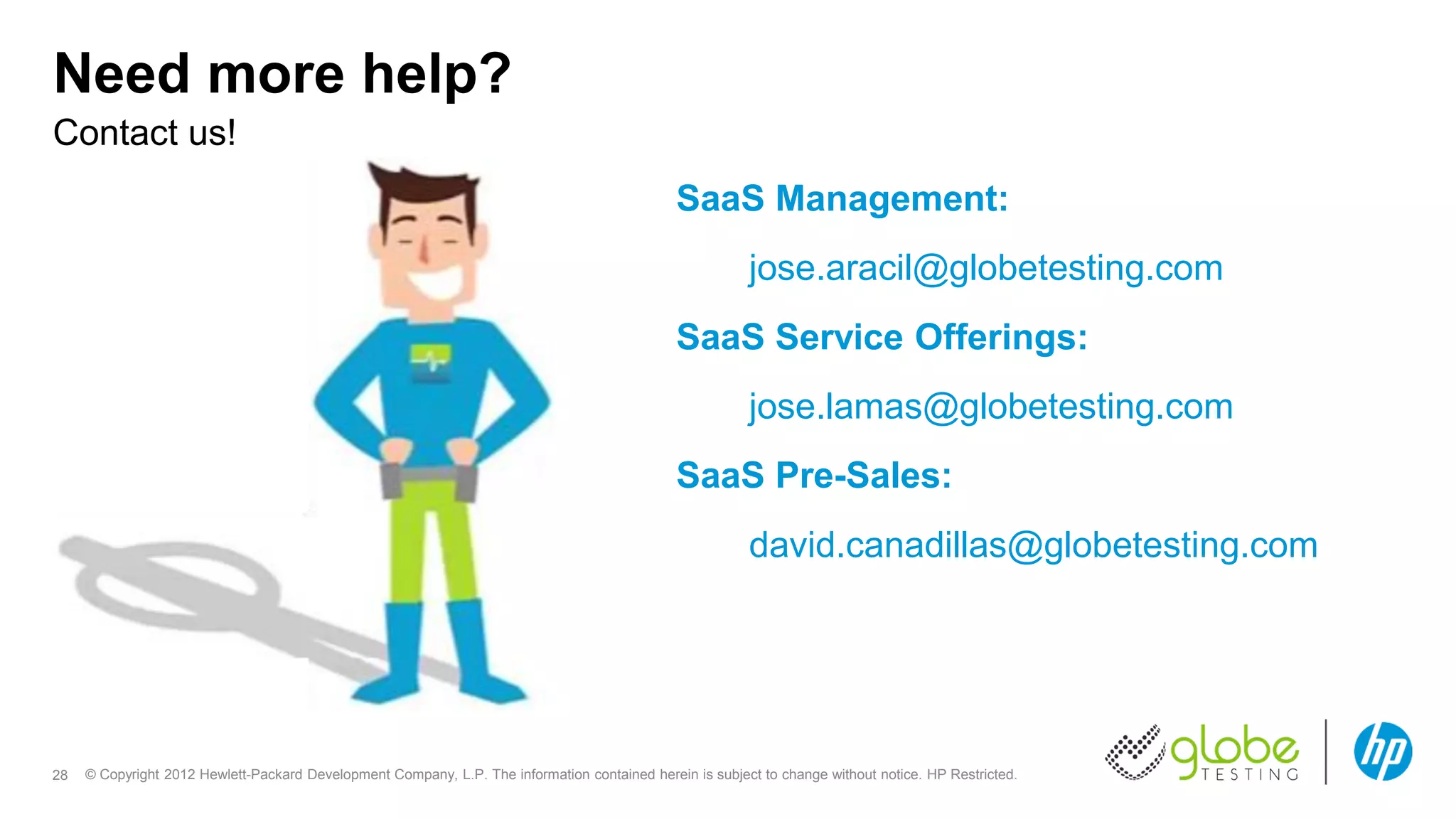 Need more help?
Contact us!

SaaS Management:

jose.aracil@globetesting.com

SaaS Service Offerings:

jose.lamas@globetesting.com

SaaS Pre-Sales:

david.canadillas@globetesting.com

28 © Copyright 2012 Hewlett-Packard Development Company, L.P. The information contained herein is subject to change without notice. HP Restricted.

globe TESTING

hp